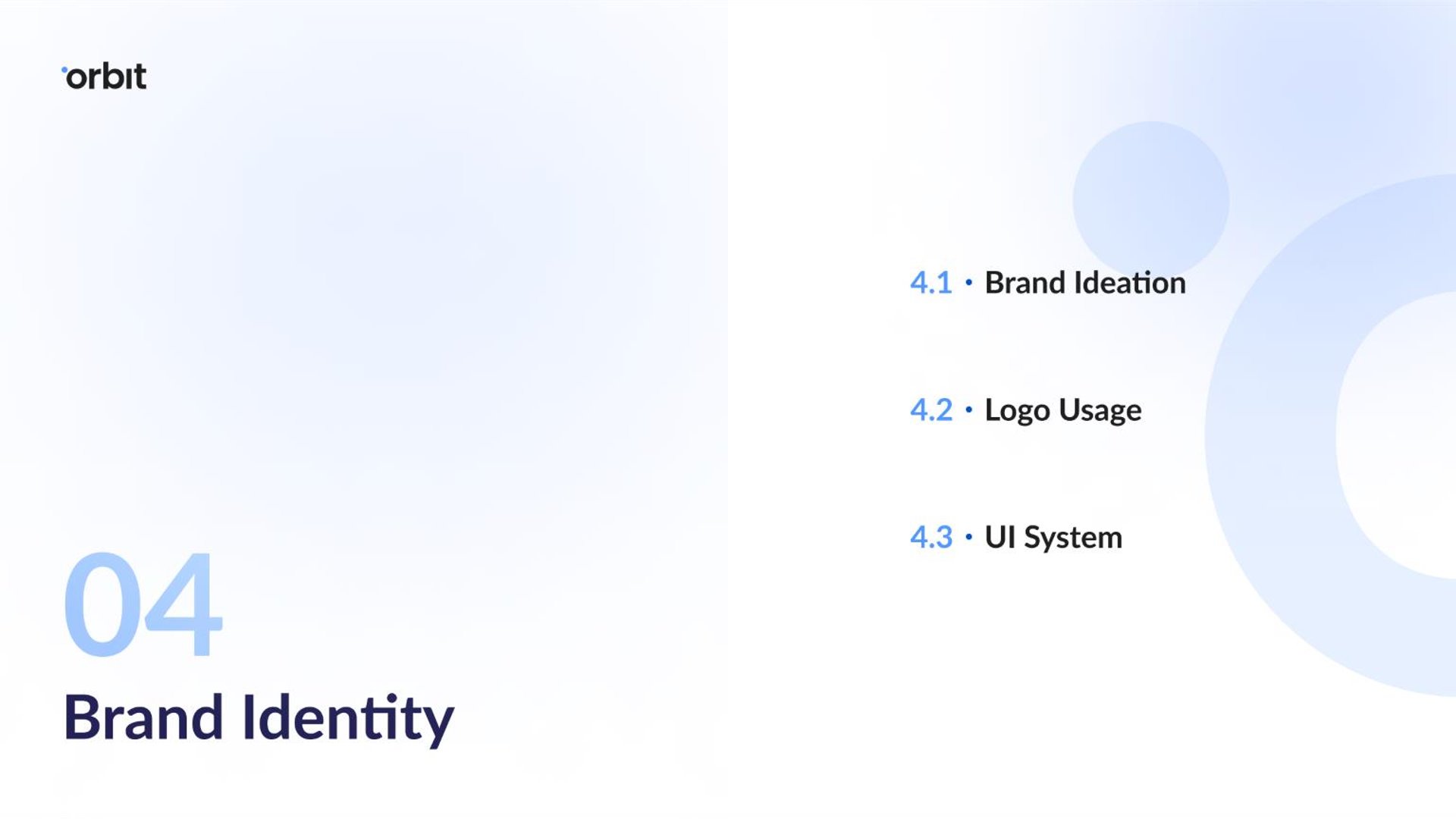 orbit

04

Brand Identity

4.1 · Brand Ideation

4.2 · Logo Usage

4.3 · UI System